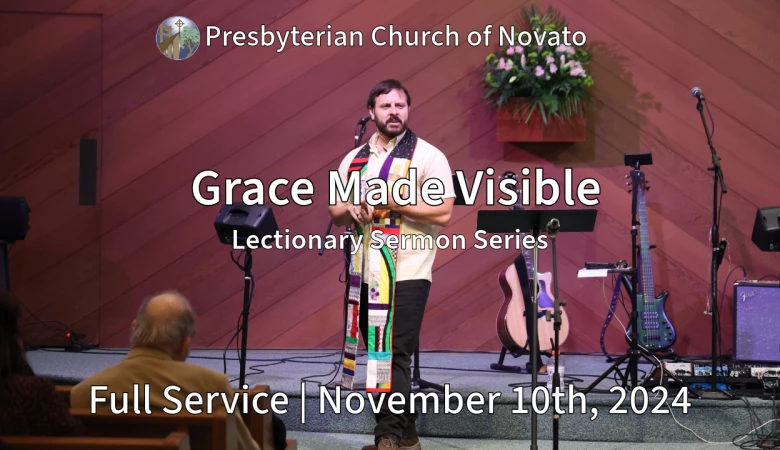 Presbyterian Church of Novato

Grace Made Visible

Lectionary Sermon Series

Full Service | November 10th, 2024